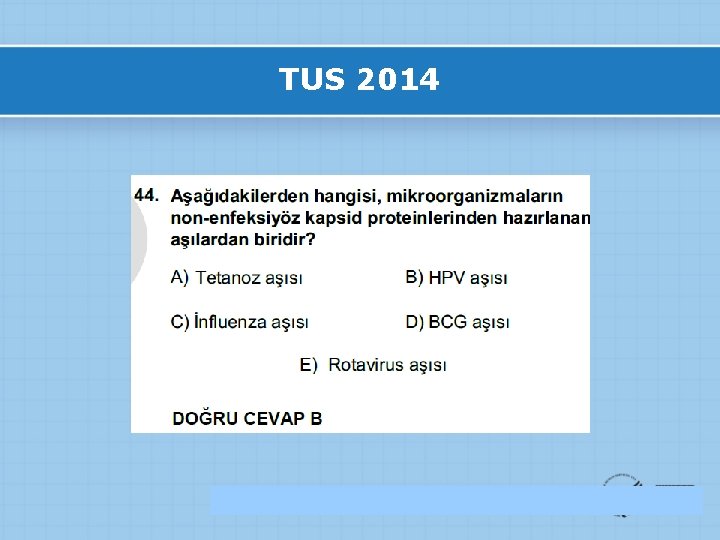 TUS 2014

44. Aşağıdakilerden hangisi, mikroorganizmaların non-enfeksiyöz kapsid proteinlerinden hazırlanan aşılardan biridir?

A) Tetanoz aşısı

B) HPV aşısı

C) İnfluenza aşısı

D) BCG aşısı

E) Rotavirus aşısı

DOĞRU CEVAP B